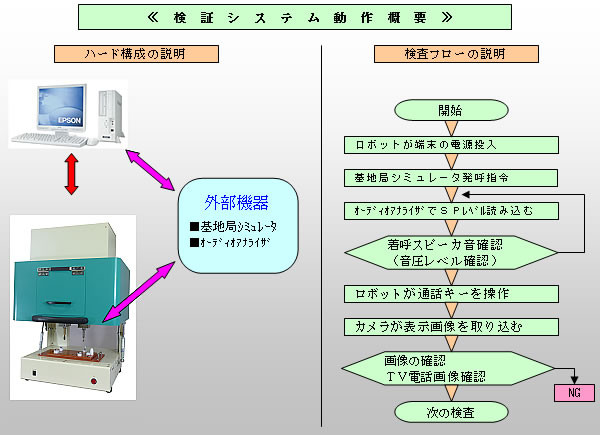 《 検 証 シ ス テ ム 動 作 概 要 》

ハード構成の説明

EPSON

外部機器
■基地局シミュレータ
■オーディオアナライザ

検査フローの説明

開始

ロボットが端末の電源投入

基地局シミュレータ発呼指令

オーディオアナライザでＳＰレベル読み込む

着呼スピーカ音確認
（音圧レベル確認）

ロボットが通話キーを操作

カメラが表示画像を取り込む

画像の確認
ＴＶ電話画像確認

NG

次の検査